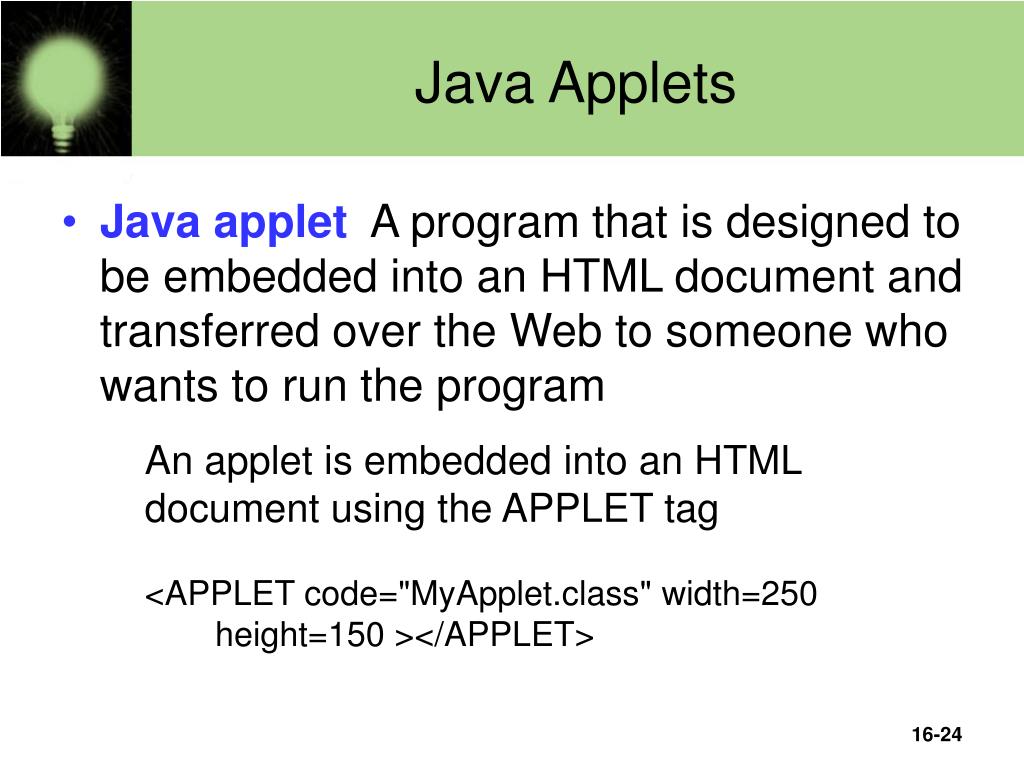 Java Applets

• Java applet A program that is designed to be embedded into an HTML document and transferred over the Web to someone who wants to run the program

An applet is embedded into an HTML document using the APPLET tag

<APPLET code="MyApplet.class" width=250 height=150 ></APPLET>

16-24